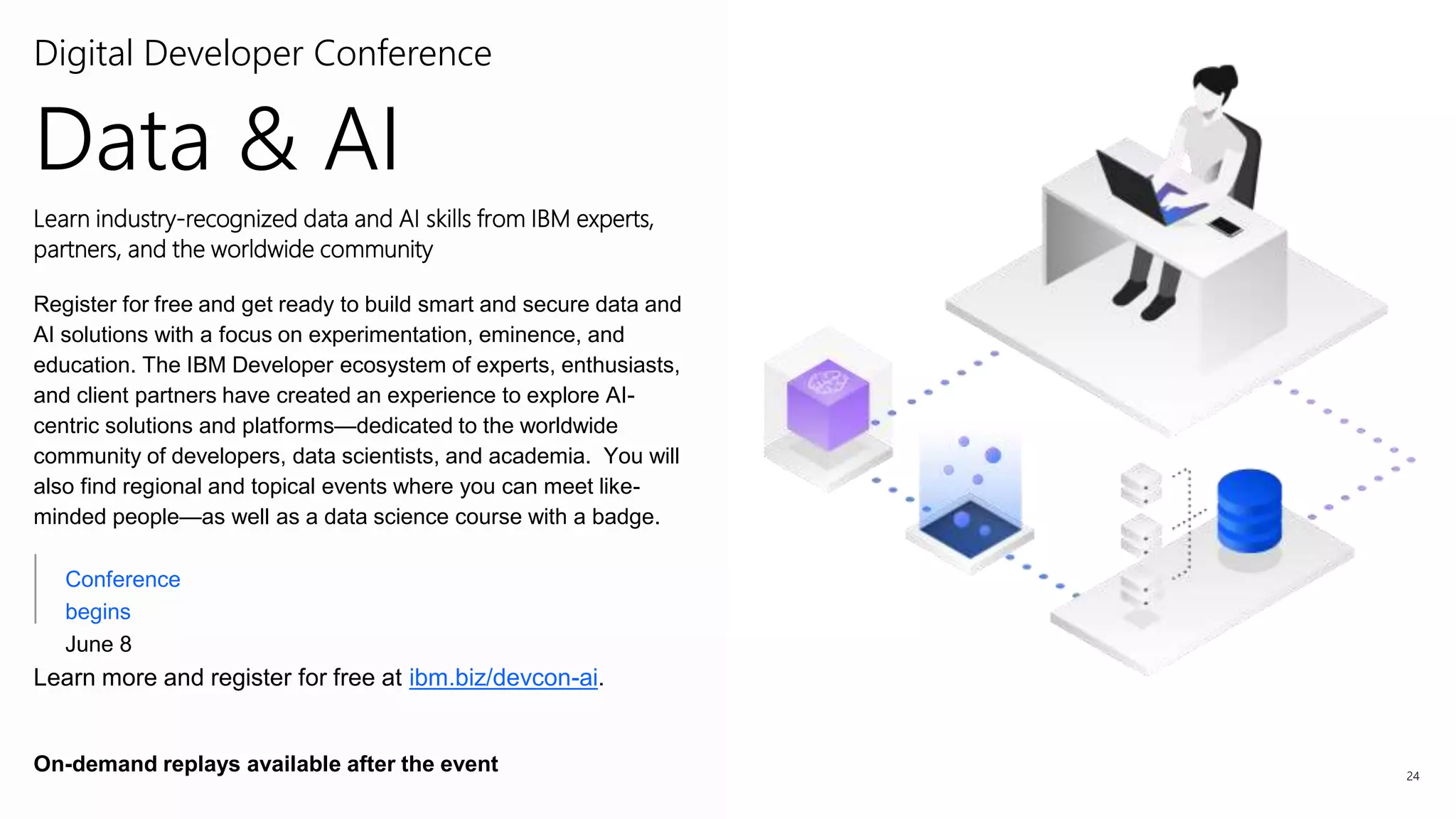 Digital Developer Conference

Data & AI

Learn industry-recognized data and AI skills from IBM experts, partners, and the worldwide community

Register for free and get ready to build smart and secure data and AI solutions with a focus on experimentation, eminence, and education. The IBM Developer ecosystem of experts, enthusiasts, and client partners have created an experience to explore AI-centric solutions and platforms—dedicated to the worldwide community of developers, data scientists, and academia. You will also find regional and topical events where you can meet like-minded people—as well as a data science course with a badge.

Conference begins

June 8

Learn more and register for free at ibm.biz/devcon-ai.

On-demand replays available after the event

24